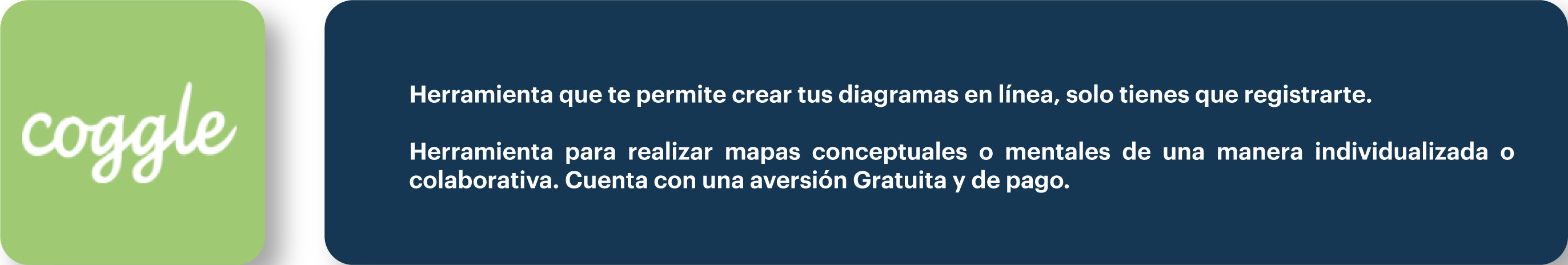 coggle

Herramienta que te permite crear tus diagramas en línea, solo tienes que registrarte.

Herramienta para realizar mapas conceptuales o mentales de una manera individualizada o colaborativa. Cuenta con una aversión Gratuita y de pago.